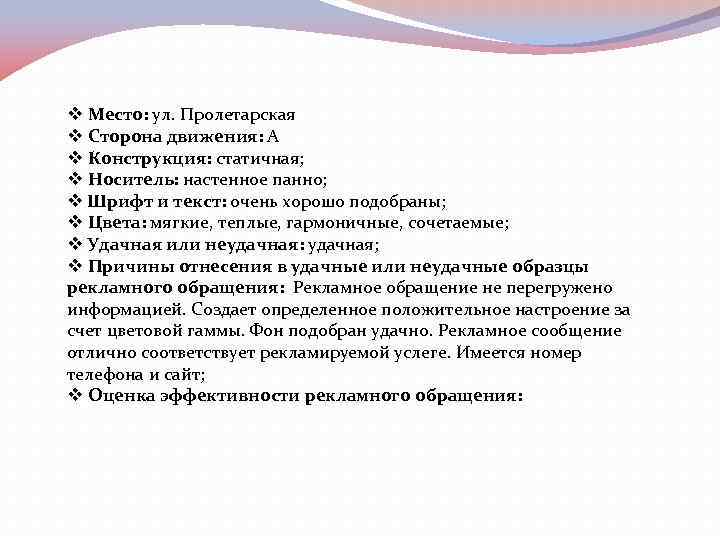 ❖ Место: ул. Пролетарская
❖ Сторона движения: А
❖ Конструкция: статичная;
❖ Носитель: настенное панно;
❖ Шрифт и текст: очень хорошо подобраны;
❖ Цвета: мягкие, теплые, гармоничные, сочетаемые;
❖ Удачная или неудачная: удачная;
❖ Причины отнесения в удачные или неудачные образцы рекламного обращения: Рекламное обращение не перегружено информацией. Создает определенное положительное настроение за счет цветовой гаммы. Фон подобран удачно. Рекламное сообщение отлично соответствует рекламируемой услеге. Имеется номер телефона и сайт;
❖ Оценка эффективности рекламного обращения: